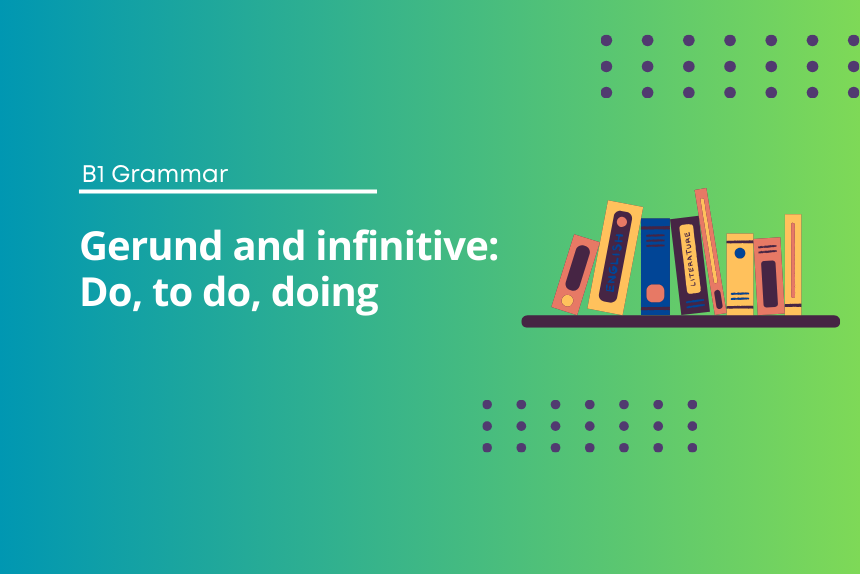 B1 Grammar

Gerund and infinitive: Do, to do, doing

ENGLISH

LITERATURE